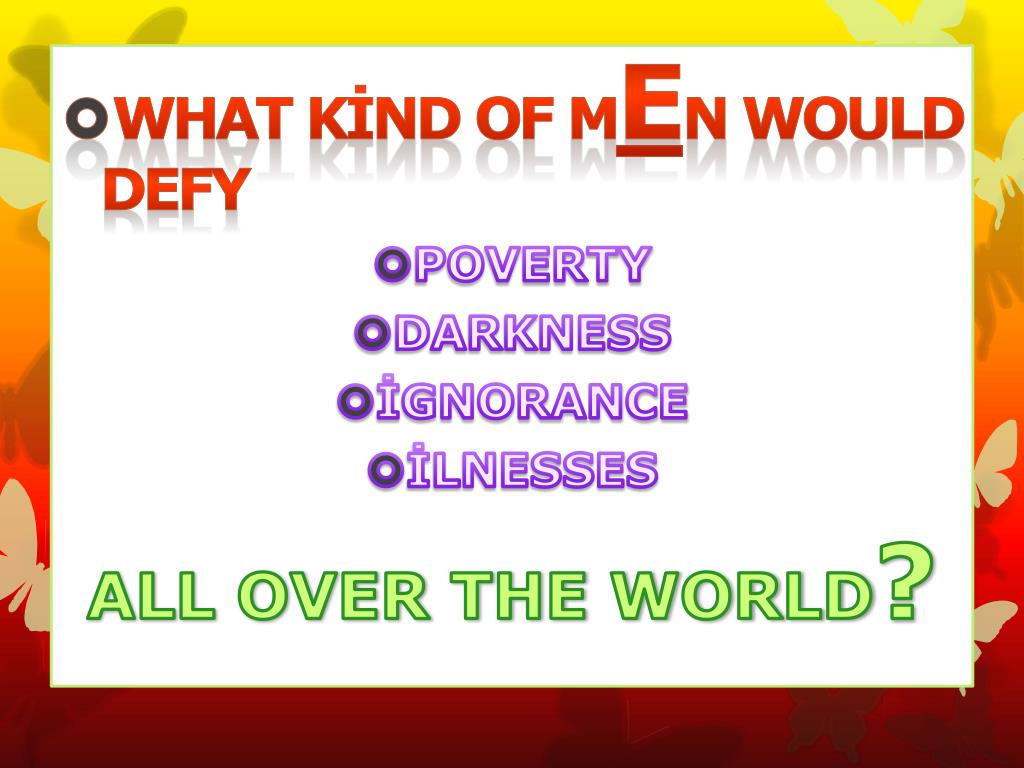 WHAT KİND OF MEN WOULD DEFY

POVERTY

DARKNESS

İGNORANCE

İLNESSES

ALL OVER THE WORLD?